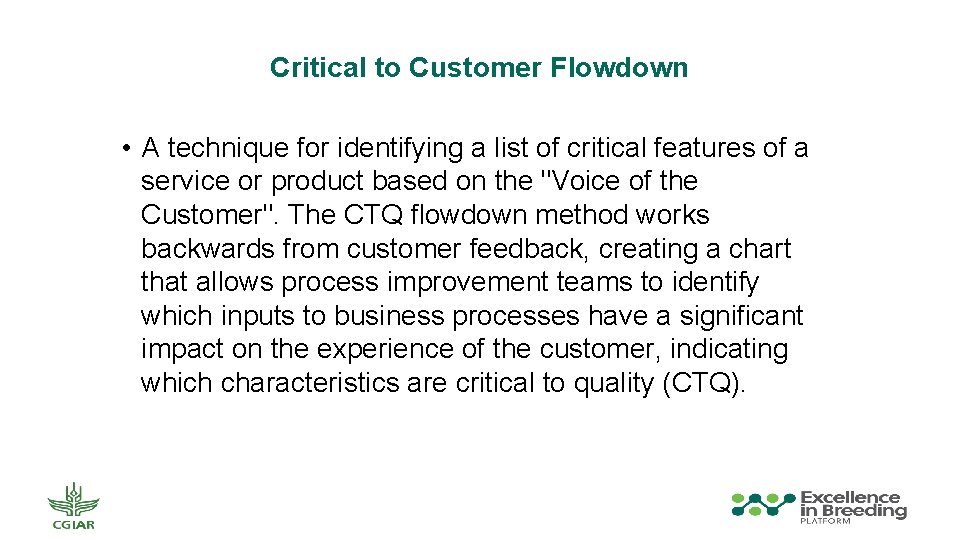 Critical to Customer Flowdown

• A technique for identifying a list of critical features of a service or product based on the "Voice of the Customer". The CTQ flowdown method works backwards from customer feedback, creating a chart that allows process improvement teams to identify which inputs to business processes have a significant impact on the experience of the customer, indicating which characteristics are critical to quality (CTQ).

CGIAR

Excellence in Breeding PLATFORM